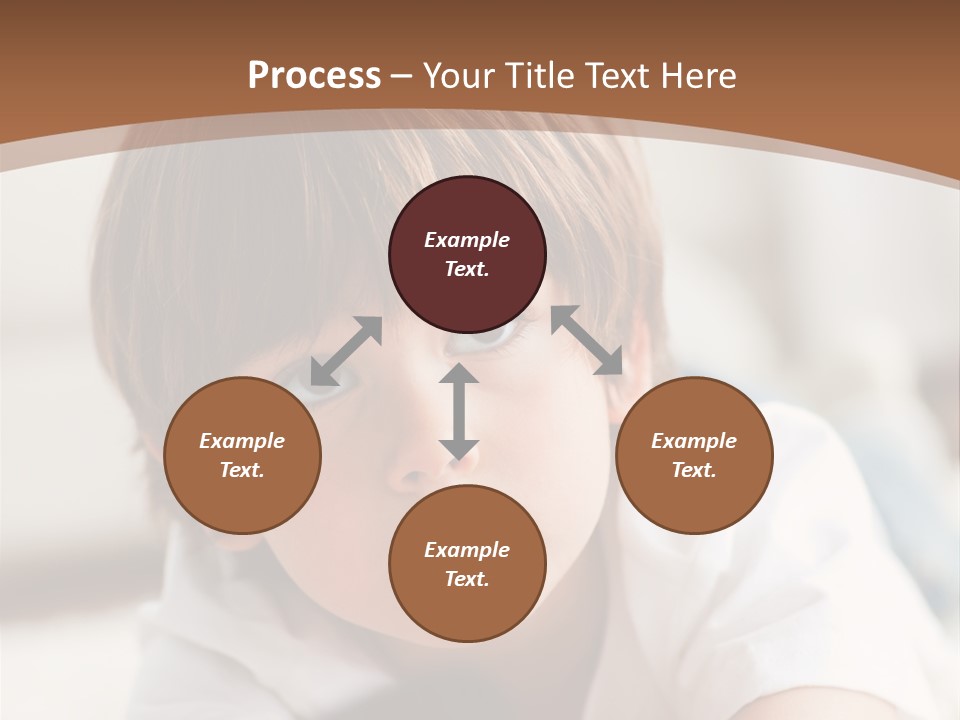 Process – Your Title Text Here

Example Text.

Example Text.

Example Text.

Example Text.